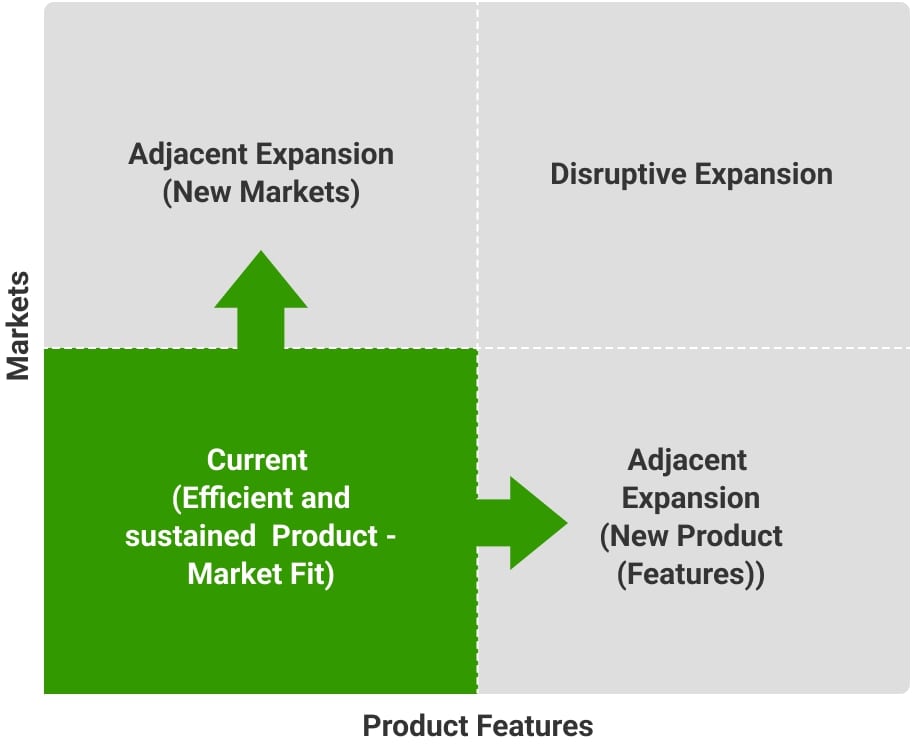 Markets

Adjacent Expansion (New Markets)

Disruptive Expansion

Current (Efficient and sustained Product - Market Fit)

Adjacent Expansion (New Product (Features))

Product Features